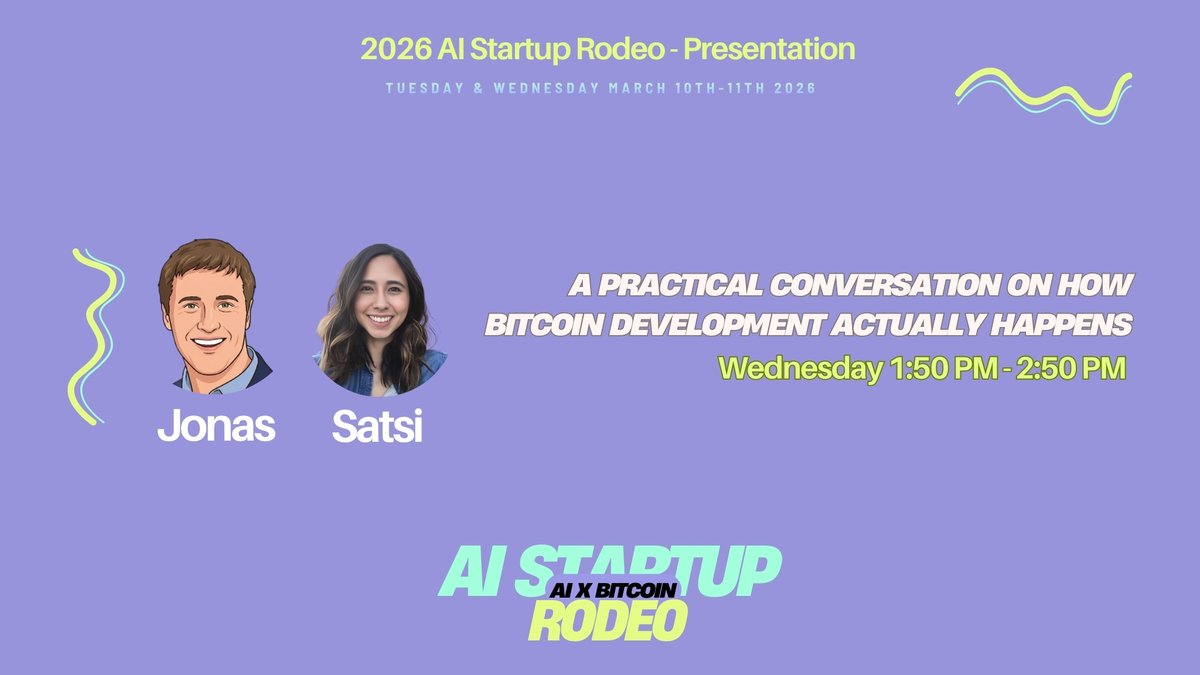 2026 AI Startup Rodeo - Presentation

TUESDAY & WEDNESDAY MARCH 10TH-11TH 2026

Jonas

Satsi

A PRACTICAL CONVERSATION ON HOW BITCOIN DEVELOPMENT ACTUALLY HAPPENS

Wednesday 1:50 PM - 2:50 PM

AI STARTUP

AI X BITCOIN

RODEO